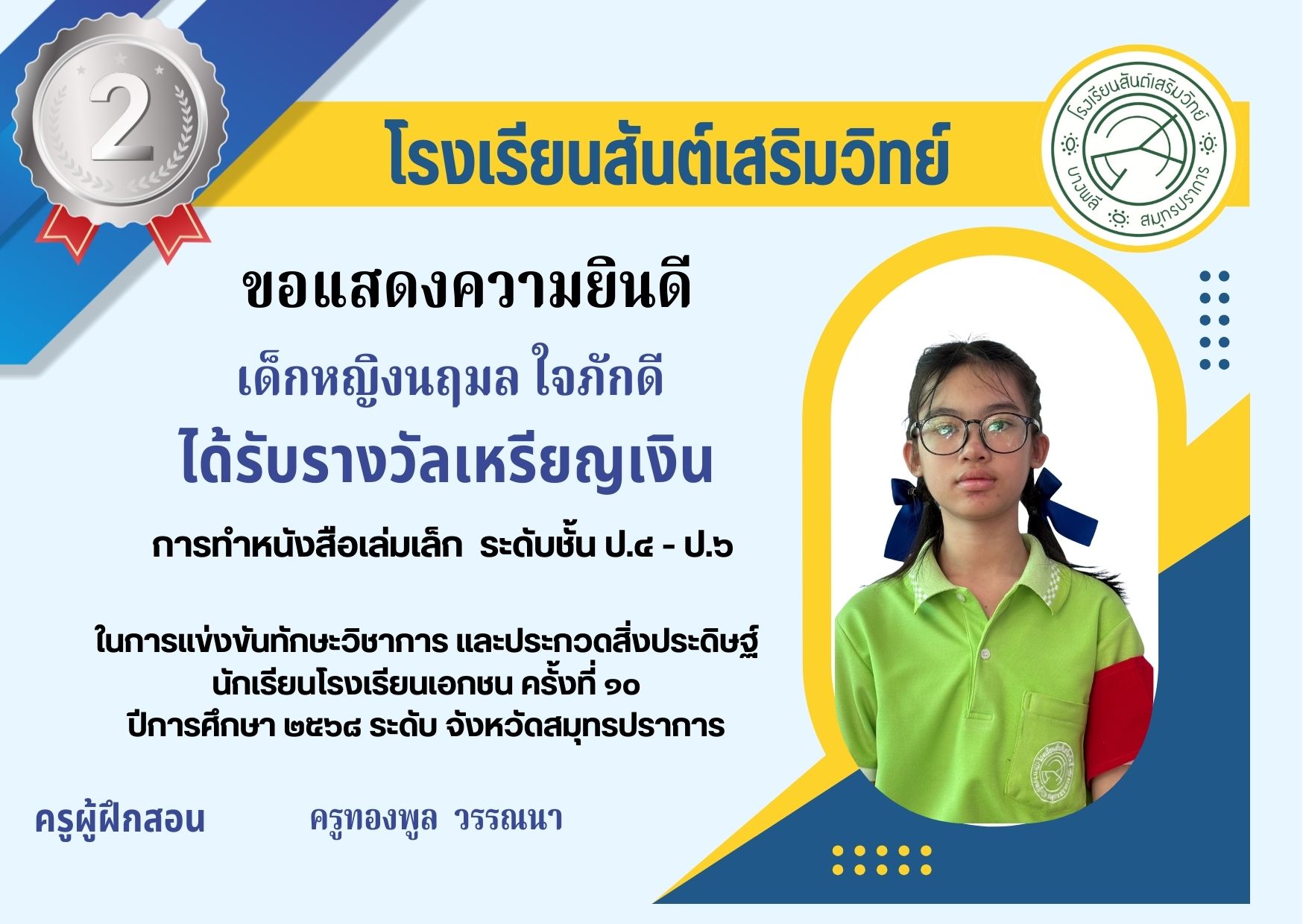 2

โรงเรียนสันต์เสริมวิทย์

โรงเรียนสันต์เสริมวิทย์
บางพลี สมุทรปราการ

ขอแสดงความยินดี

เด็กหญิงนฤมล ใจภักดี

ได้รับรางวัลเหรียญเงิน

การทำหนังสือเล่มเล็ก ระดับชั้น ป.๔ - ป.๖

ในการแข่งขันทักษะวิชาการ และประกวดสิ่งประดิษฐ์ นักเรียนโรงเรียนเอกชน ครั้งที่ ๑๐ ปีการศึกษา ๒๕๖๘ ระดับ จังหวัดสมุทรปราการ

ครูผู้ฝึกสอน ครูทองพูล วรรณนา